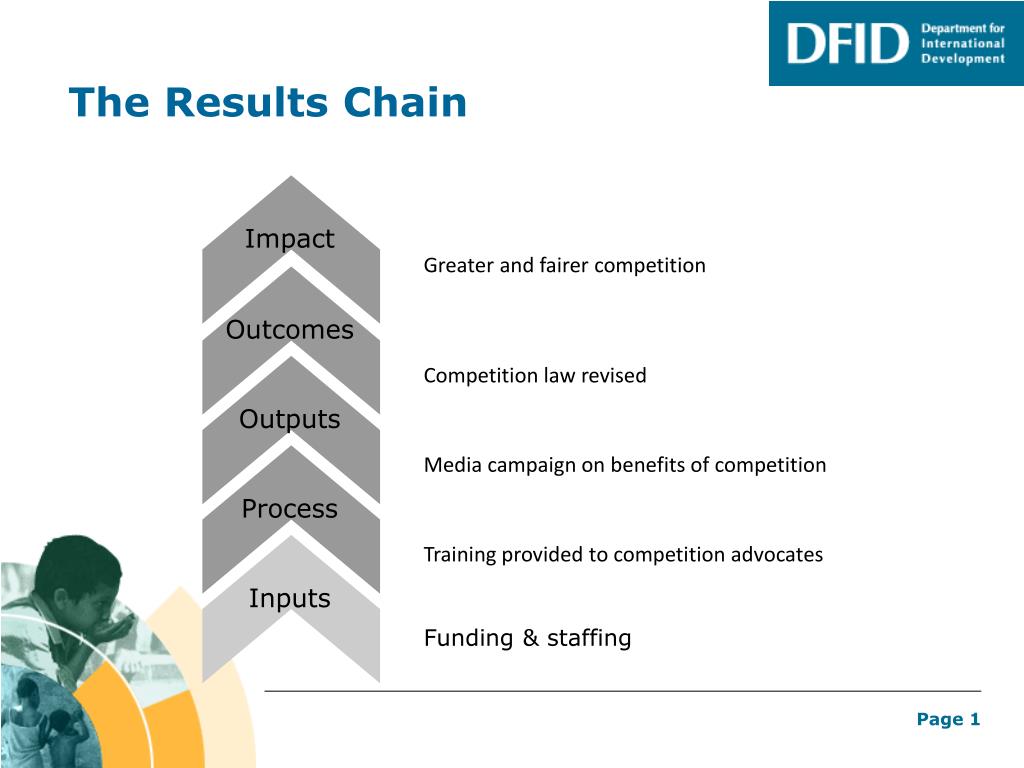 DFID Department for International Development

The Results Chain

Impact

Greater and fairer competition

Outcomes

Competition law revised

Outputs

Media campaign on benefits of competition

Process

Training provided to competition advocates

Inputs

Funding & staffing

Page 1